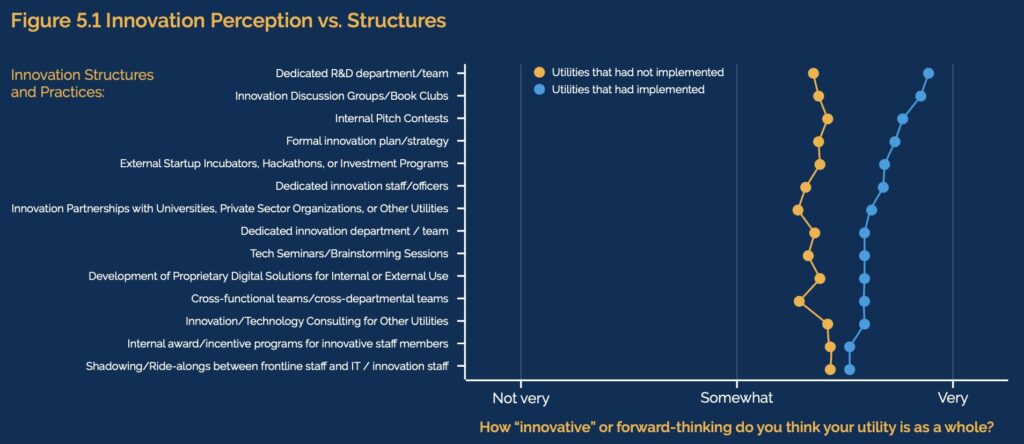 Figure 5.1 Innovation Perception vs. Structures

Innovation Structures and Practices:

Dedicated R&D department/team
Innovation Discussion Groups/Book Clubs
Internal Pitch Contests
Formal innovation plan/strategy
External Startup Incubators, Hackathons, or Investment Programs
Dedicated innovation staff/officers
Innovation Partnerships with Universities, Private Sector Organizations, or Other Utilities
Dedicated innovation department / team
Tech Seminars/Brainstorming Sessions
Development of Proprietary Digital Solutions for Internal or External Use
Cross-functional teams/cross-departmental teams
Innovation/Technology Consulting for Other Utilities
Internal award/incentive programs for innovative staff members
Shadowing/Ride-alongs between frontline staff and IT / innovation staff

Utilities that had not implemented
Utilities that had implemented

Not very
Somewhat
Very

How "innovative" or forward-thinking do you think your utility is as a whole?